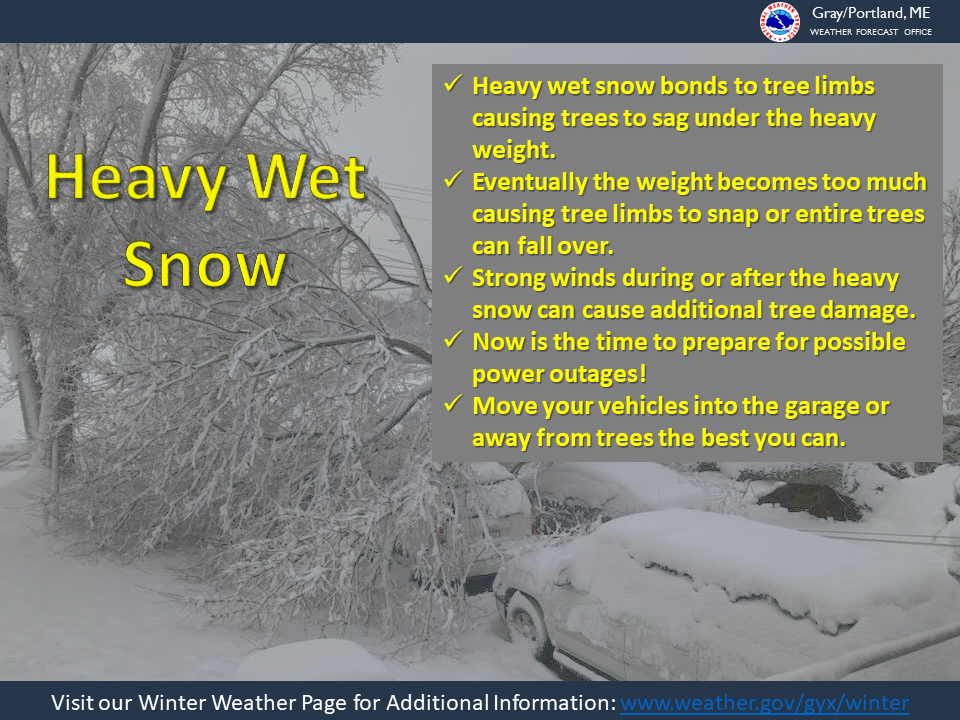 Gray/Portland, ME
WEATHER FORECAST OFFICE

Heavy Wet Snow

✓ Heavy wet snow bonds to tree limbs causing trees to sag under the heavy weight.
✓ Eventually the weight becomes too much causing tree limbs to snap or entire trees can fall over.
✓ Strong winds during or after the heavy snow can cause additional tree damage.
✓ Now is the time to prepare for possible power outages!
✓ Move your vehicles into the garage or away from trees the best you can.

Visit our Winter Weather Page for Additional Information: www.weather.gov/gyx/winter